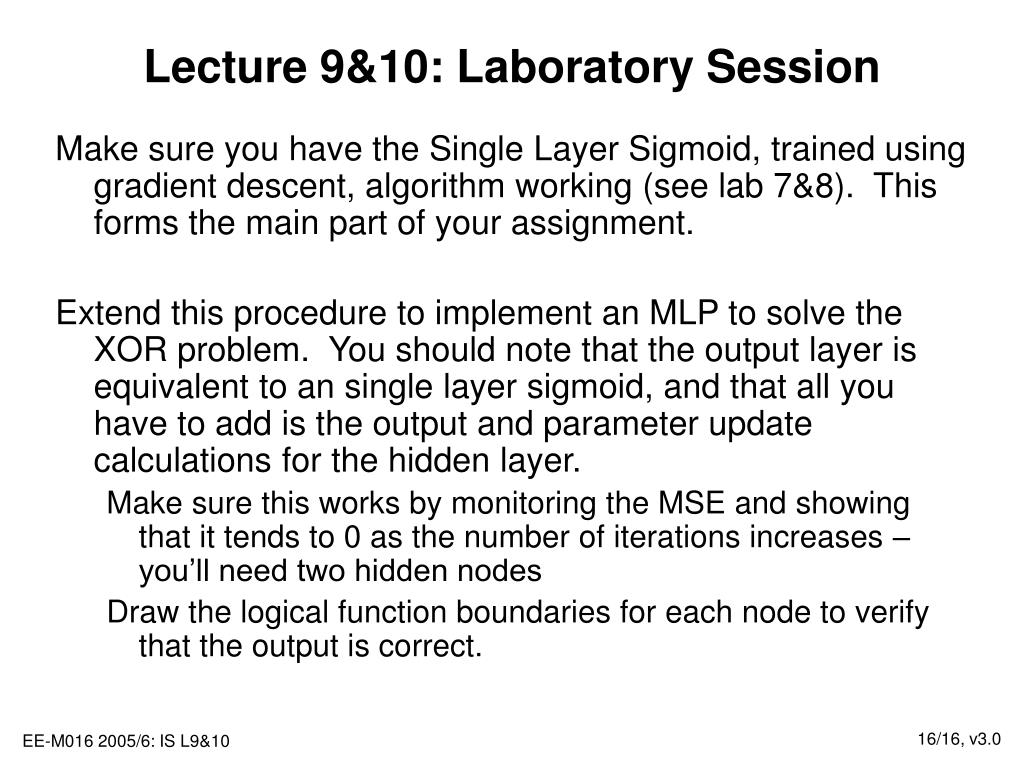 Lecture 9&10: Laboratory Session

Make sure you have the Single Layer Sigmoid, trained using gradient descent, algorithm working (see lab 7&8). This forms the main part of your assignment.

Extend this procedure to implement an MLP to solve the XOR problem. You should note that the output layer is equivalent to an single layer sigmoid, and that all you have to add is the output and parameter update calculations for the hidden layer.

Make sure this works by monitoring the MSE and showing that it tends to 0 as the number of iterations increases – you'll need two hidden nodes

Draw the logical function boundaries for each node to verify that the output is correct.

EE-M016 2005/6: IS L9&10

16/16, v3.0